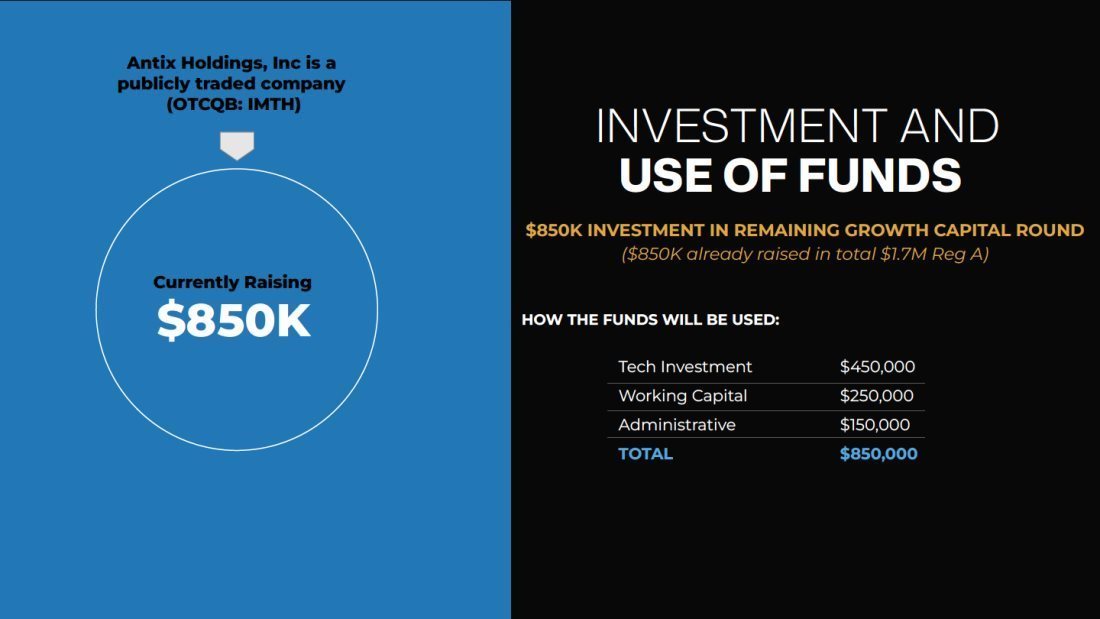 Antix Holdings, Inc is a publicly traded company (OTCQB: IMTH)

Currently Raising
$850K

INVESTMENT AND
USE OF FUNDS

$850K INVESTMENT IN REMAINING GROWTH CAPITAL ROUND
($850K already raised in total $1.7M Reg A)

HOW THE FUNDS WILL BE USED:

| Tech Investment | $450,000 |
|---|---|
| Working Capital | $250,000 |
| Administrative | $150,000 |
| TOTAL | $850,000 |